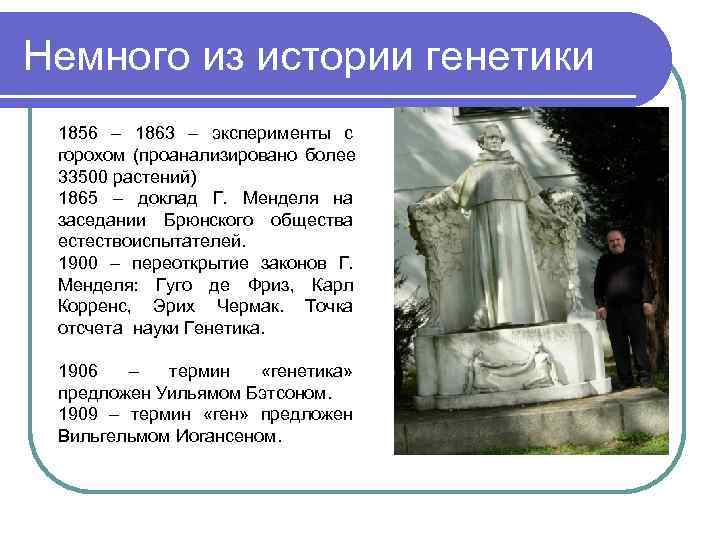 Немного из истории генетики

1856 – 1863 – эксперименты с горохом (проанализировано более 33500 растений)
1865 – доклад Г. Менделя на заседании Брюнского общества естествоиспытателей.
1900 – переоткрытие законов Г. Менделя: Гуго де Фриз, Карл Корренс, Эрих Чермак. Точка отсчета науки Генетика.

1906 – термин «генетика» предложен Уильямом Бэтсоном.
1909 – термин «ген» предложен Вильгельмом Иогансеном.